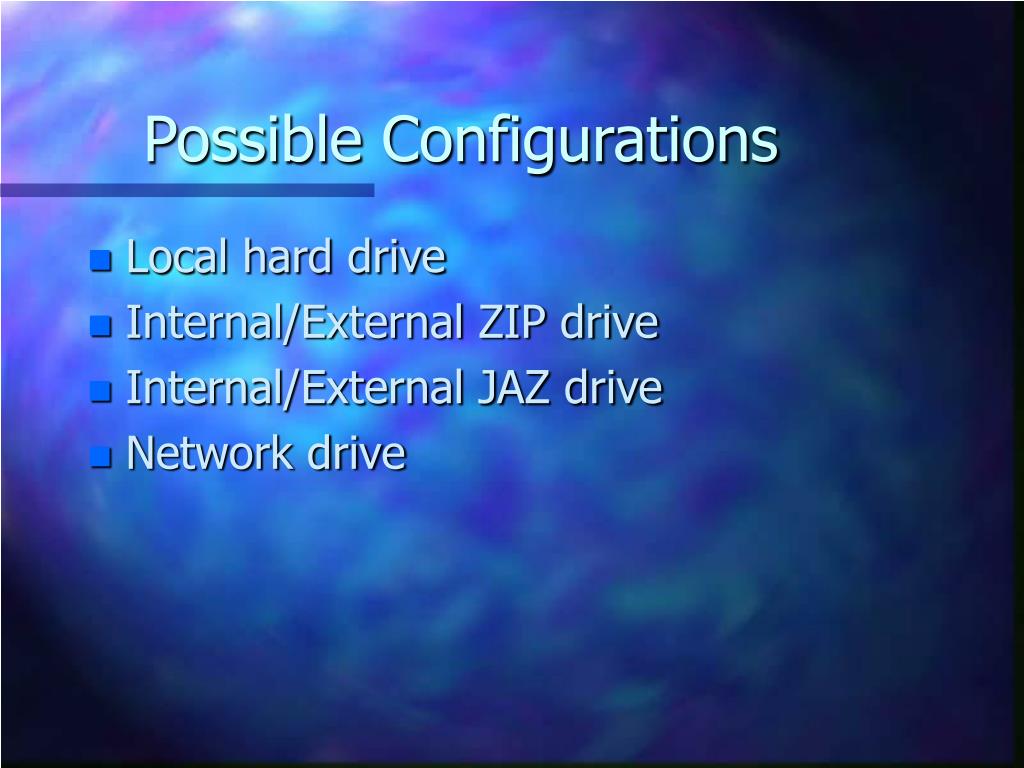 Possible Configurations

- Local hard drive
- Internal/External ZIP drive
- Internal/External JAZ drive
- Network drive